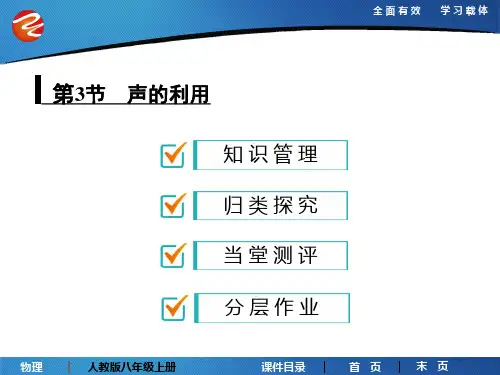 全面有效　学习载体

第3节　声的利用

知识管理

归类探究

当堂测评

分层作业

物理 | 人教版八年级上册　课件目录 | 首 页 | 末 页